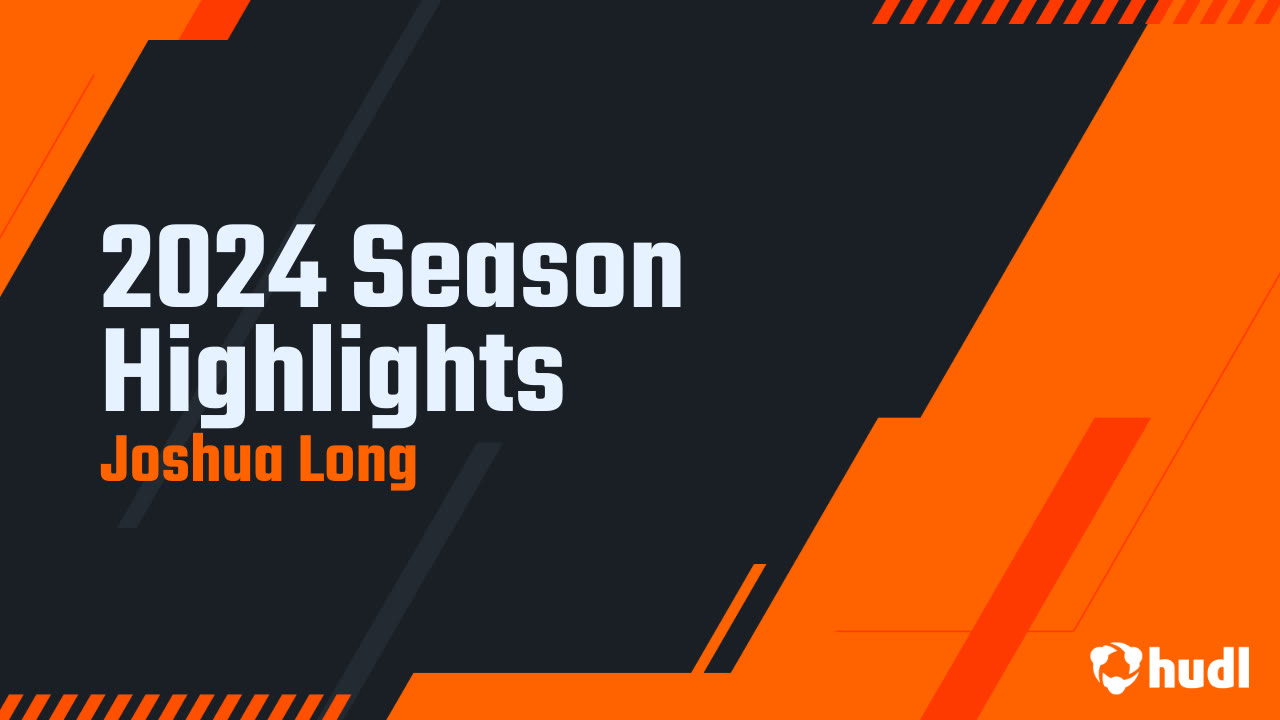 2024 Season Highlights
Joshua Long

hudl